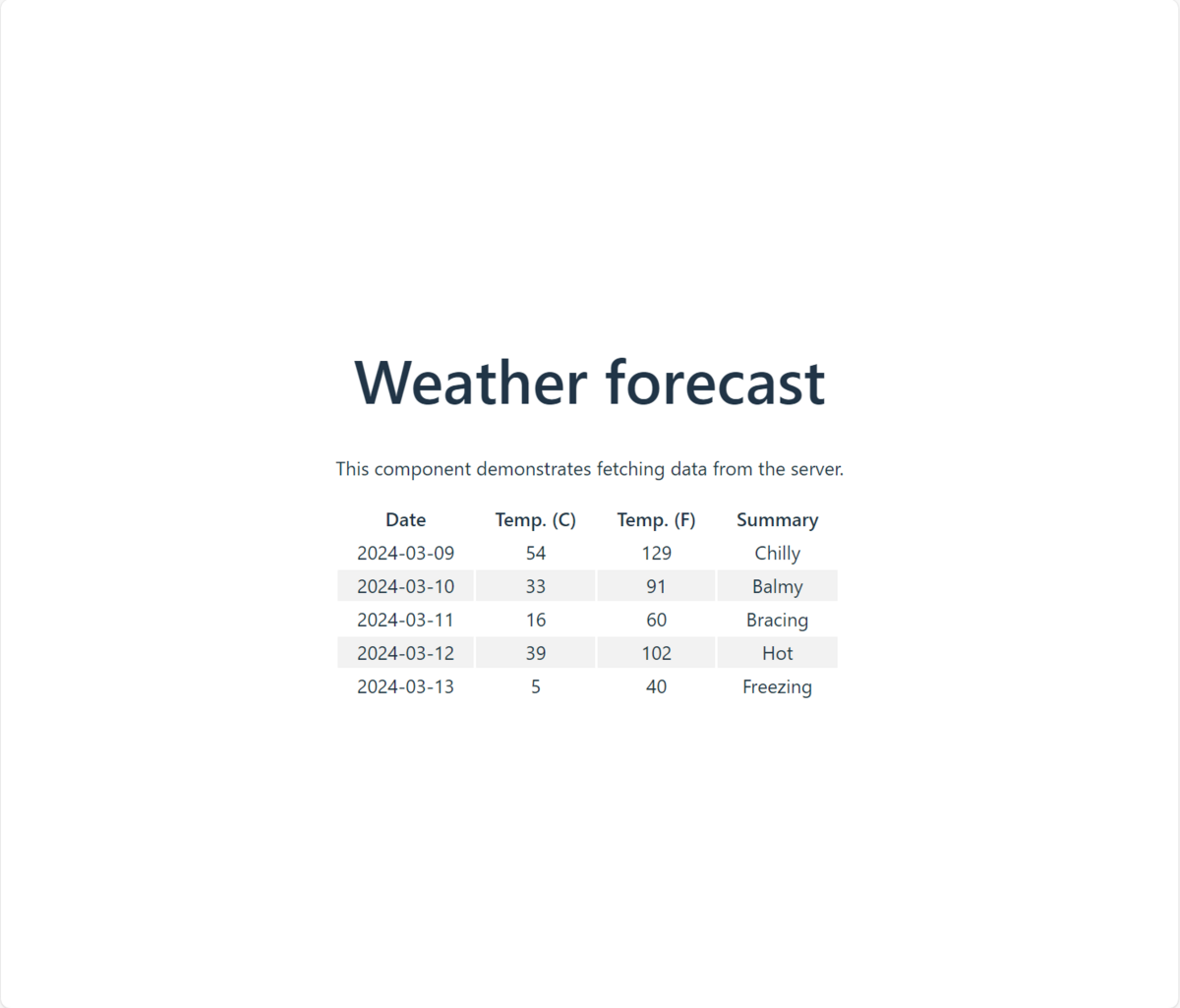 Weather forecast

This component demonstrates fetching data from the server.

| Date | Temp. (C) | Temp. (F) | Summary |
|---|---|---|---|
| 2024-03-09 | 54 | 129 | Chilly |
| 2024-03-10 | 33 | 91 | Balmy |
| 2024-03-11 | 16 | 60 | Bracing |
| 2024-03-12 | 39 | 102 | Hot |
| 2024-03-13 | 5 | 40 | Freezing |